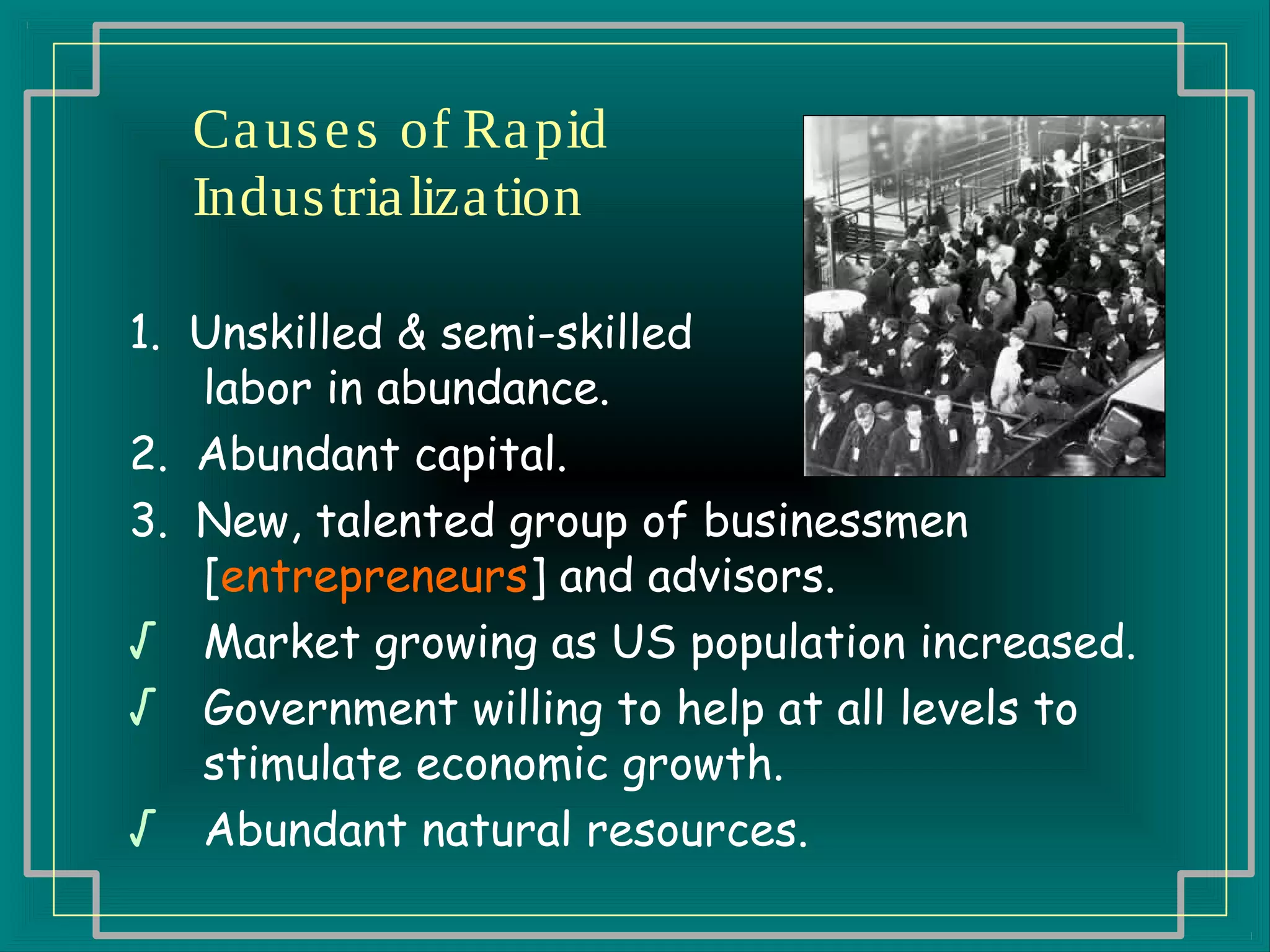 Causes of Rapid Industrialization

1. Unskilled & semi-skilled labor in abundance.
2. Abundant capital.
3. New, talented group of businessmen [entrepreneurs] and advisors.
√ Market growing as US population increased.
√ Government willing to help at all levels to stimulate economic growth.
√ Abundant natural resources.